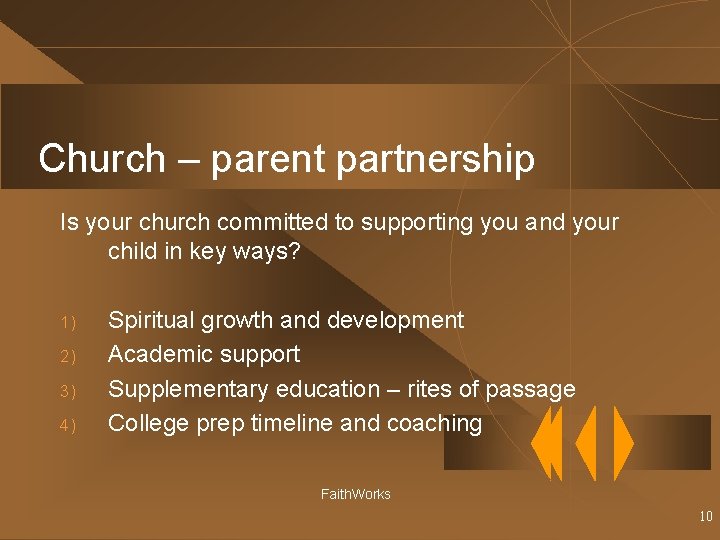 Church – parent partnership

Is your church committed to supporting you and your child in key ways?

1) Spiritual growth and development
2) Academic support
3) Supplementary education – rites of passage
4) College prep timeline and coaching

FaithWorks

10